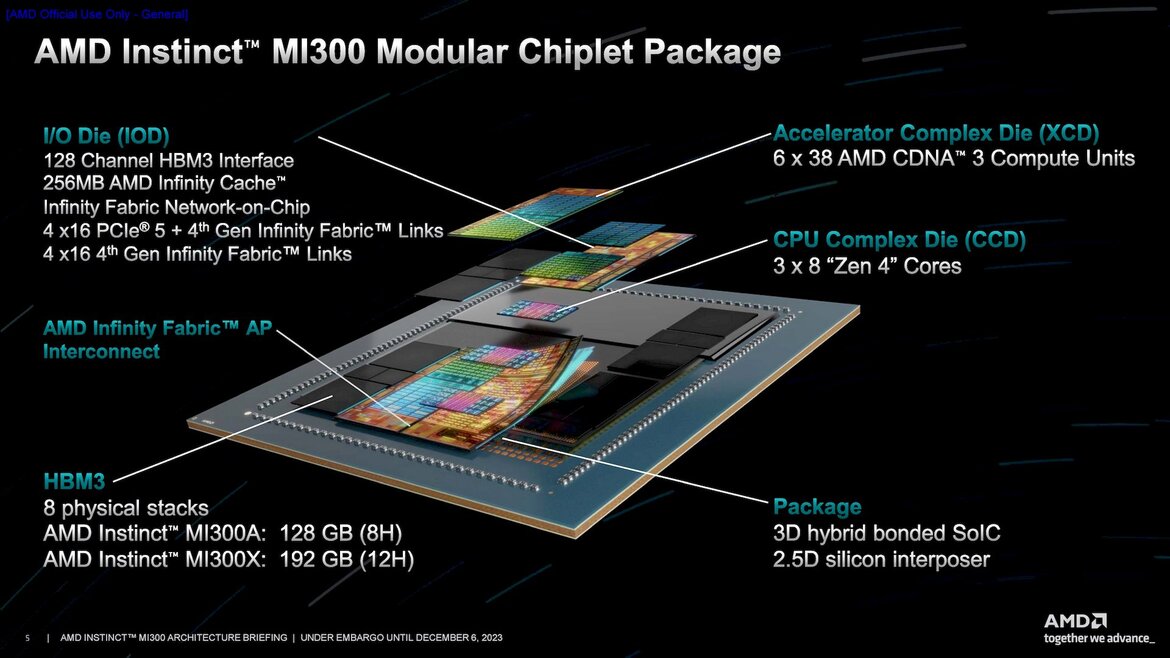 [AMD Official Use Only - General]

AMD Instinct™ MI300 Modular Chiplet Package

I/O Die (IOD)
128 Channel HBM3 Interface
256MB AMD Infinity Cache™
Infinity Fabric Network-on-Chip
4 x16 PCIe® 5 + 4$^{th}$ Gen Infinity Fabric™ Links
4 x16 4$^{th}$ Gen Infinity Fabric™ Links

AMD Infinity Fabric™ AP Interconnect

HBM3
8 physical stacks
AMD Instinct™ MI300A: 128 GB (8H)
AMD Instinct™ MI300X: 192 GB (12H)

Accelerator Complex Die (XCD)
6 x 38 AMD CDNA™ 3 Compute Units

CPU Complex Die (CCD)
3 x 8 "Zen 4" Cores

Package
3D hybrid bonded SoIC
2.5D silicon interposer

5 | AMD INSTINCT™ MI300 ARCHITECTURE BRIEFING | UNDER EMBARGO UNTIL DECEMBER 6, 2023

AMD
together we advance_